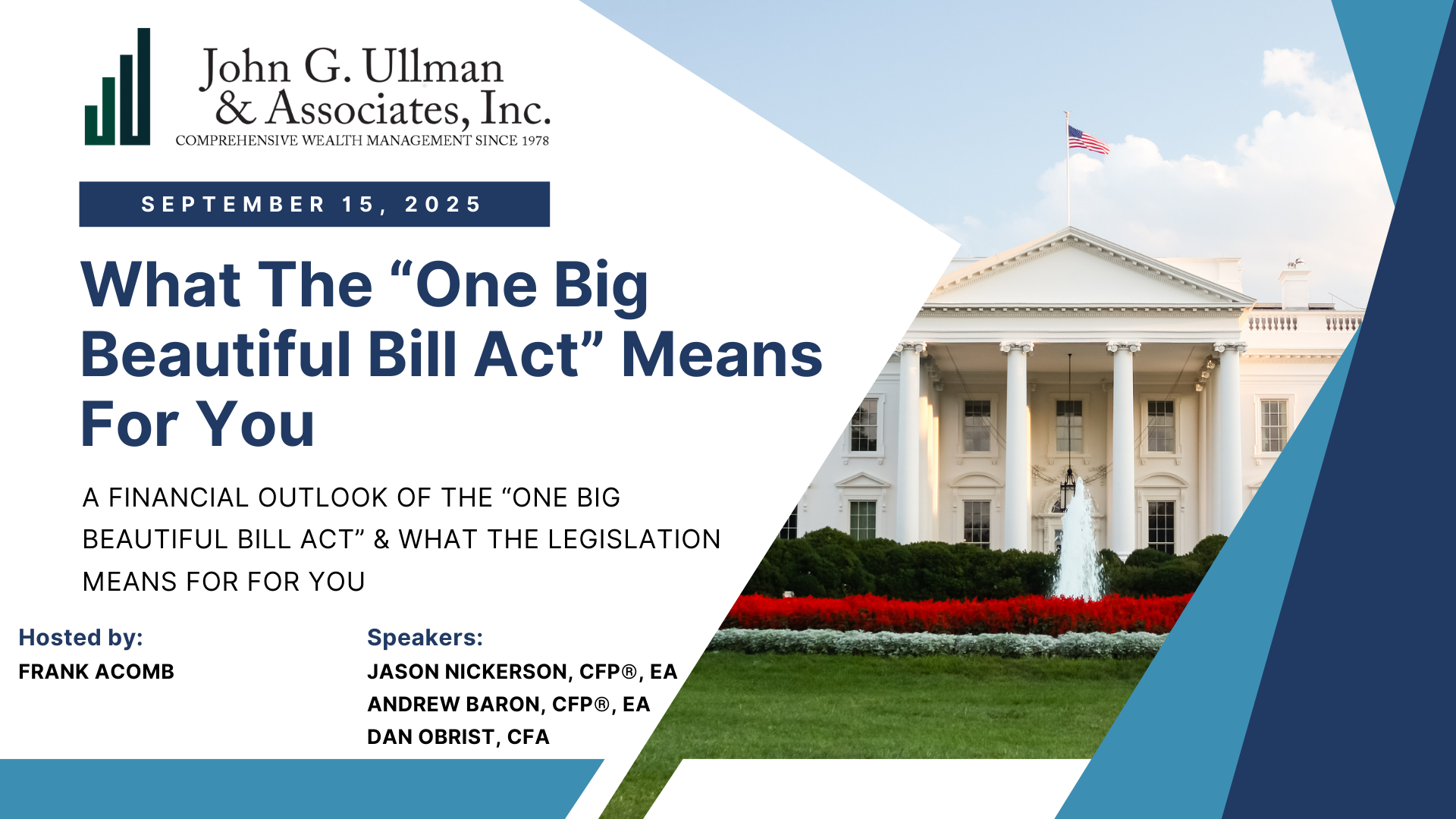 John G. Ullman & Associates, Inc.
COMPREHENSIVE WEALTH MANAGEMENT SINCE 1978

SEPTEMBER 15, 2025

What The “One Big Beautiful Bill Act” Means For You

A FINANCIAL OUTLOOK OF THE “ONE BIG BEAUTIFUL BILL ACT” & WHAT THE LEGISLATION MEANS FOR FOR YOU

Hosted by:
FRANK ACOMB

Speakers:
JASON NICKERSON, CFP®, EA
ANDREW BARON, CFP®, EA
DAN OBRIST, CFA